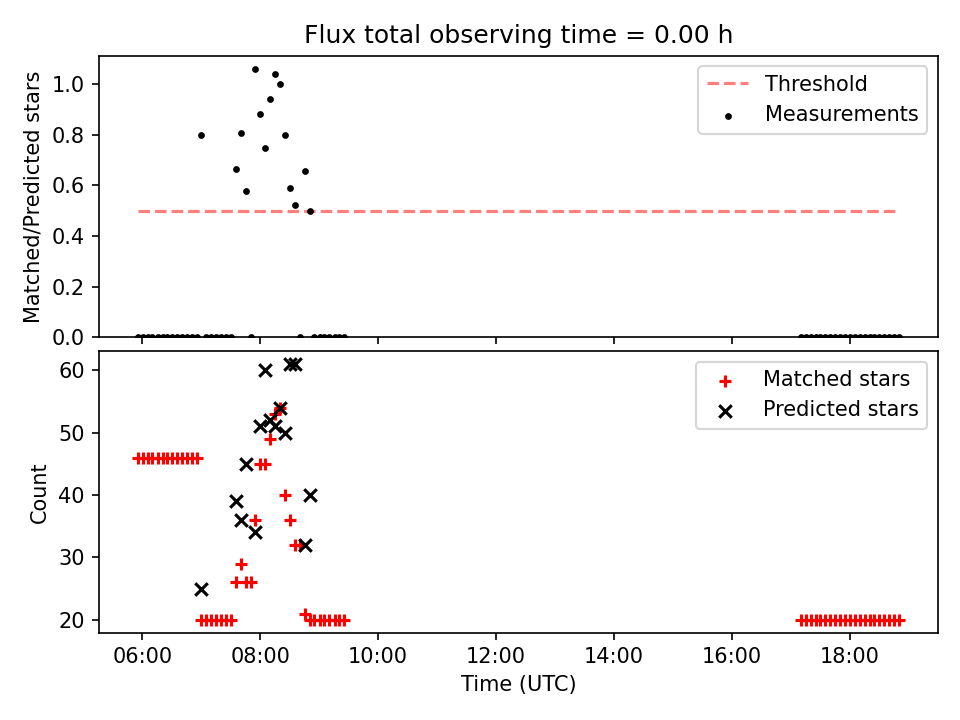 Flux total observing time = 0.00 h

Matched/Predicted stars

1.0
0.8
0.6
0.4
0.2
0.0

Threshold
Measurements

Count

60
50
40
30
20

Matched stars
Predicted stars

06:00
08:00
10:00
12:00
14:00
16:00
18:00

Time (UTC)